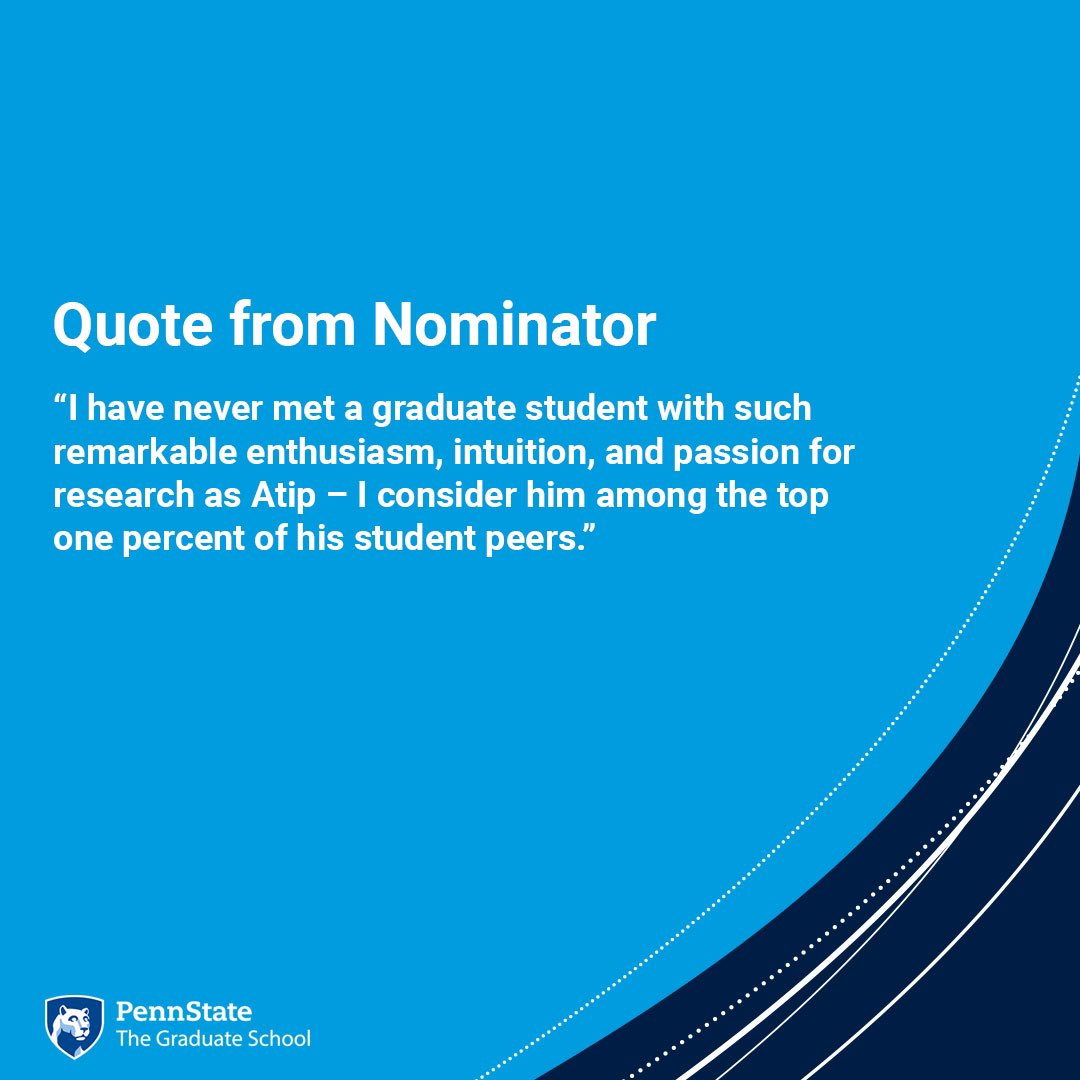 Quote from Nominator

"I have never met a graduate student with such remarkable enthusiasm, intuition, and passion for research as Atip – I consider him among the top one percent of his student peers."

PennState
The Graduate School